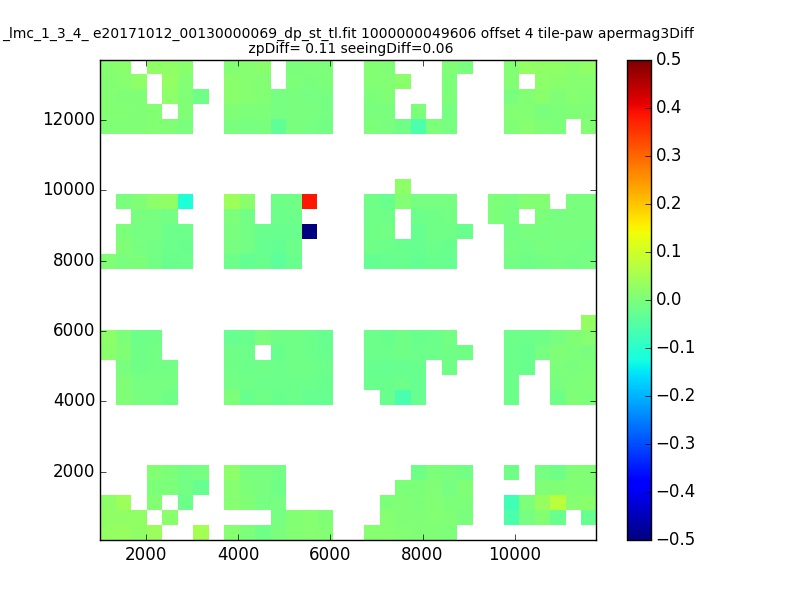 _lmc_1_3_4_ e20171012_00130000069_dp_st_tl.fit 1000000049606 offset 4 tile-paw apermag3Diff
zpDiff= 0.11 seeingDiff=0.06

12000
10000
8000
6000
4000
2000

2000 4000 6000 8000 10000

0.5
0.4
0.3
0.2
0.1
0.0
−0.1
−0.2
−0.3
−0.4
−0.5